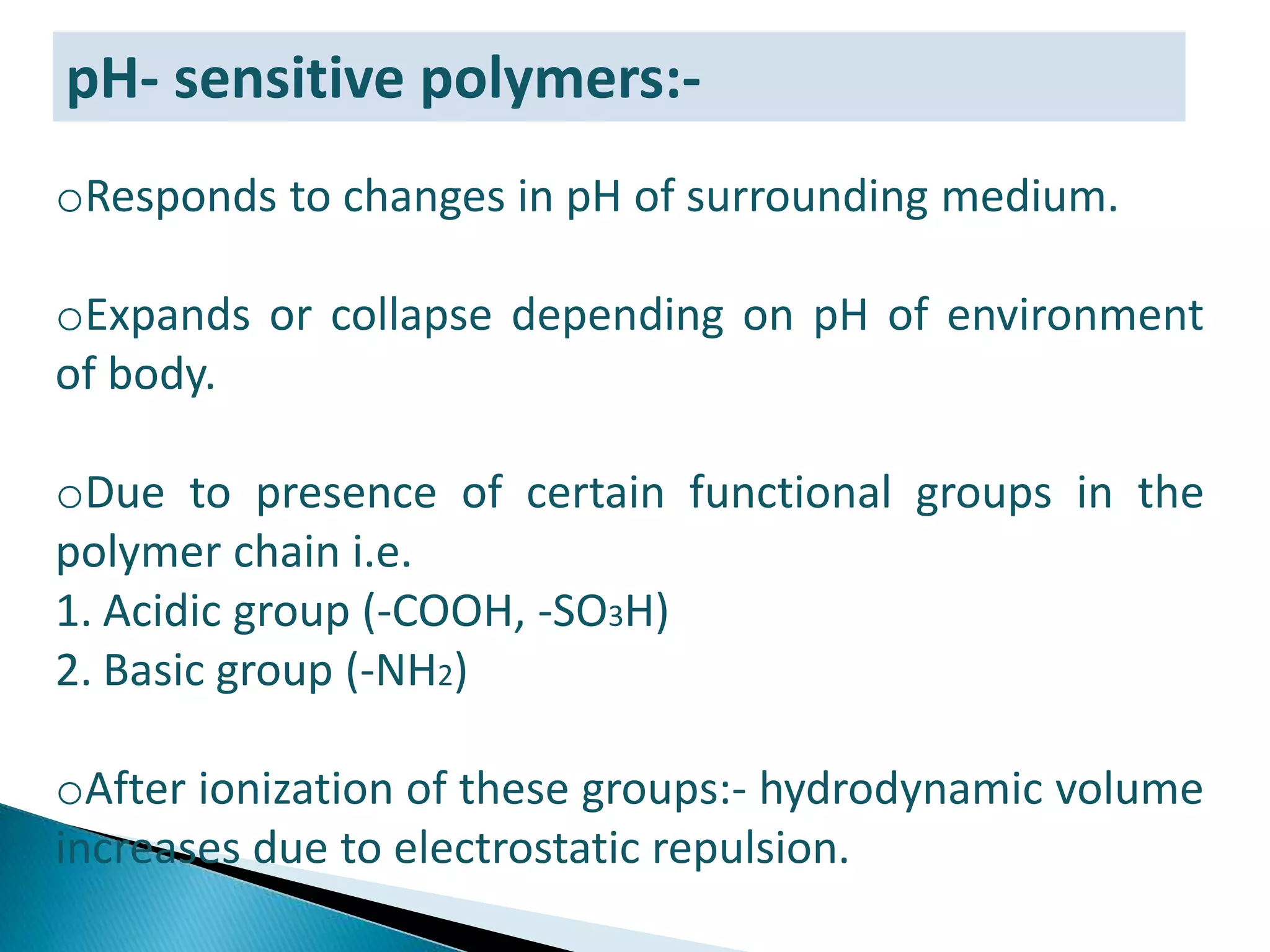 pH- sensitive polymers:-

oResponds to changes in pH of surrounding medium.

oExpands or collapse depending on pH of environment of body.

oDue to presence of certain functional groups in the polymer chain i.e.
1. Acidic group (-COOH, -$SO_3H$)
2. Basic group (-$NH_2$)

oAfter ionization of these groups:- hydrodynamic volume increases due to electrostatic repulsion.